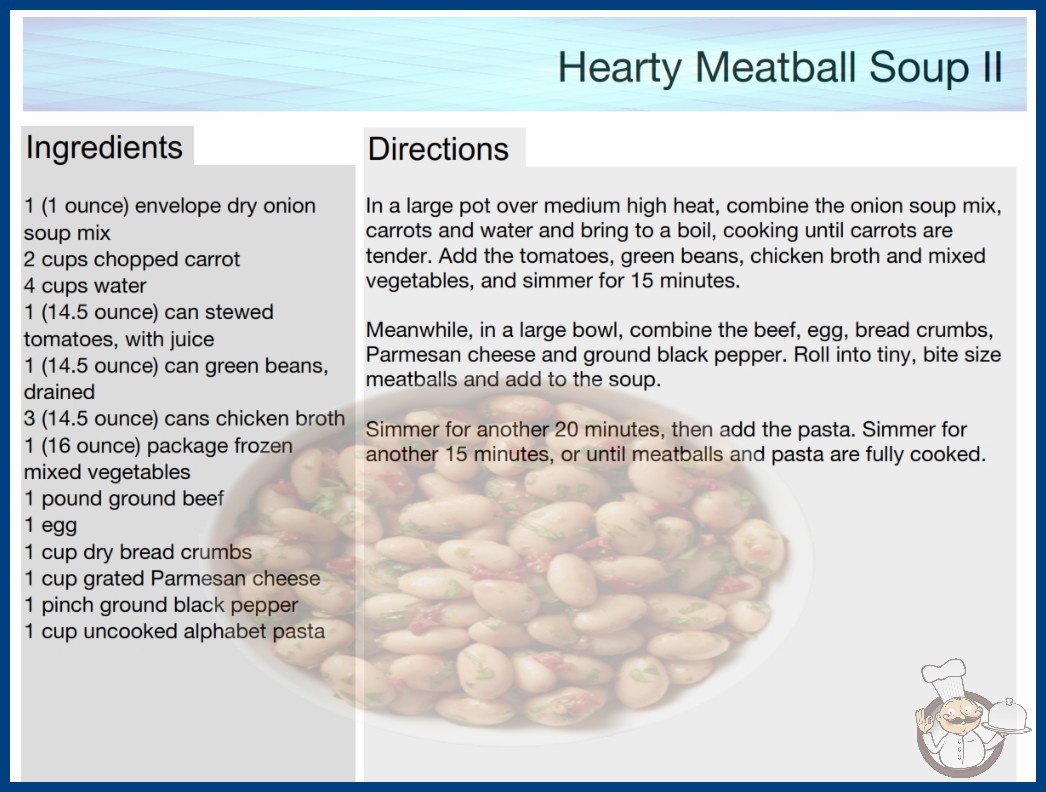 Hearty Meatball Soup II

Ingredients

1 (1 ounce) envelope dry onion soup mix
2 cups chopped carrot
4 cups water
1 (14.5 ounce) can stewed tomatoes, with juice
1 (14.5 ounce) can green beans, drained
3 (14.5 ounce) cans chicken broth
1 (16 ounce) package frozen mixed vegetables
1 pound ground beef
1 egg
1 cup dry bread crumbs
1 cup grated Parmesan cheese
1 pinch ground black pepper
1 cup uncooked alphabet pasta

Directions

In a large pot over medium high heat, combine the onion soup mix, carrots and water and bring to a boil, cooking until carrots are tender. Add the tomatoes, green beans, chicken broth and mixed vegetables, and simmer for 15 minutes.

Meanwhile, in a large bowl, combine the beef, egg, bread crumbs, Parmesan cheese and ground black pepper. Roll into tiny, bite size meatballs and add to the soup.

Simmer for another 20 minutes, then add the pasta. Simmer for another 15 minutes, or until meatballs and pasta are fully cooked.